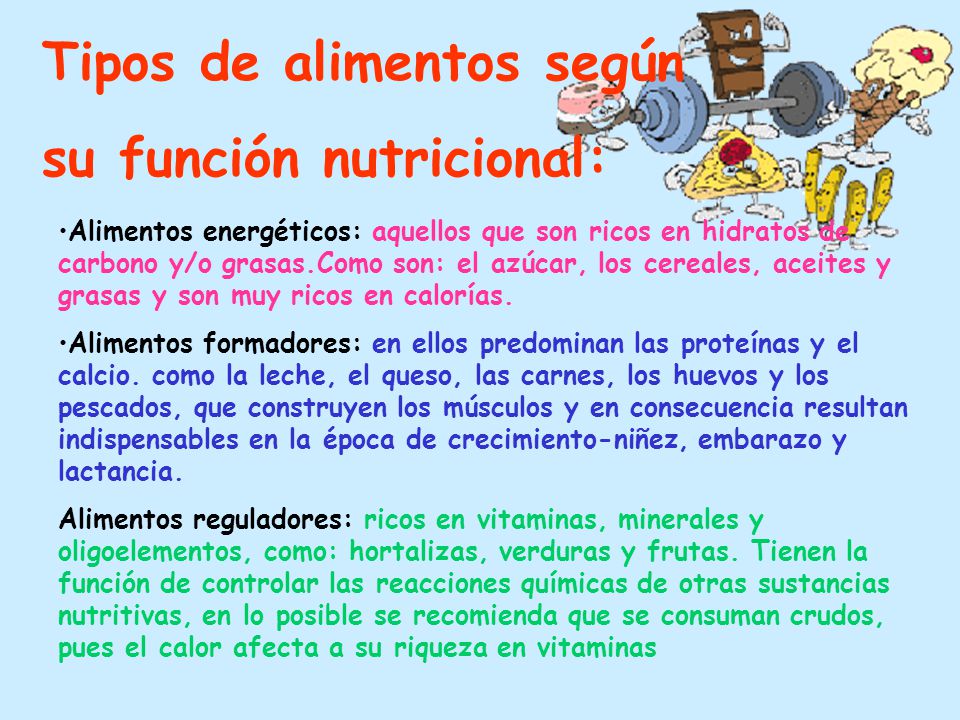 Tipos de alimentos según su función nutricional:

•Alimentos energéticos: aquellos que son ricos en hidratos de carbono y/o grasas.Como son: el azúcar, los cereales, aceites y grasas y son muy ricos en calorías.

•Alimentos formadores: en ellos predominan las proteínas y el calcio. como la leche, el queso, las carnes, los huevos y los pescados, que construyen los músculos y en consecuencia resultan indispensables en la época de crecimiento-niñez, embarazo y lactancia.

Alimentos reguladores: ricos en vitaminas, minerales y oligoelementos, como: hortalizas, verduras y frutas. Tienen la función de controlar las reacciones químicas de otras sustancias nutritivas, en lo posible se recomienda que se consuman crudos, pues el calor afecta a su riqueza en vitaminas